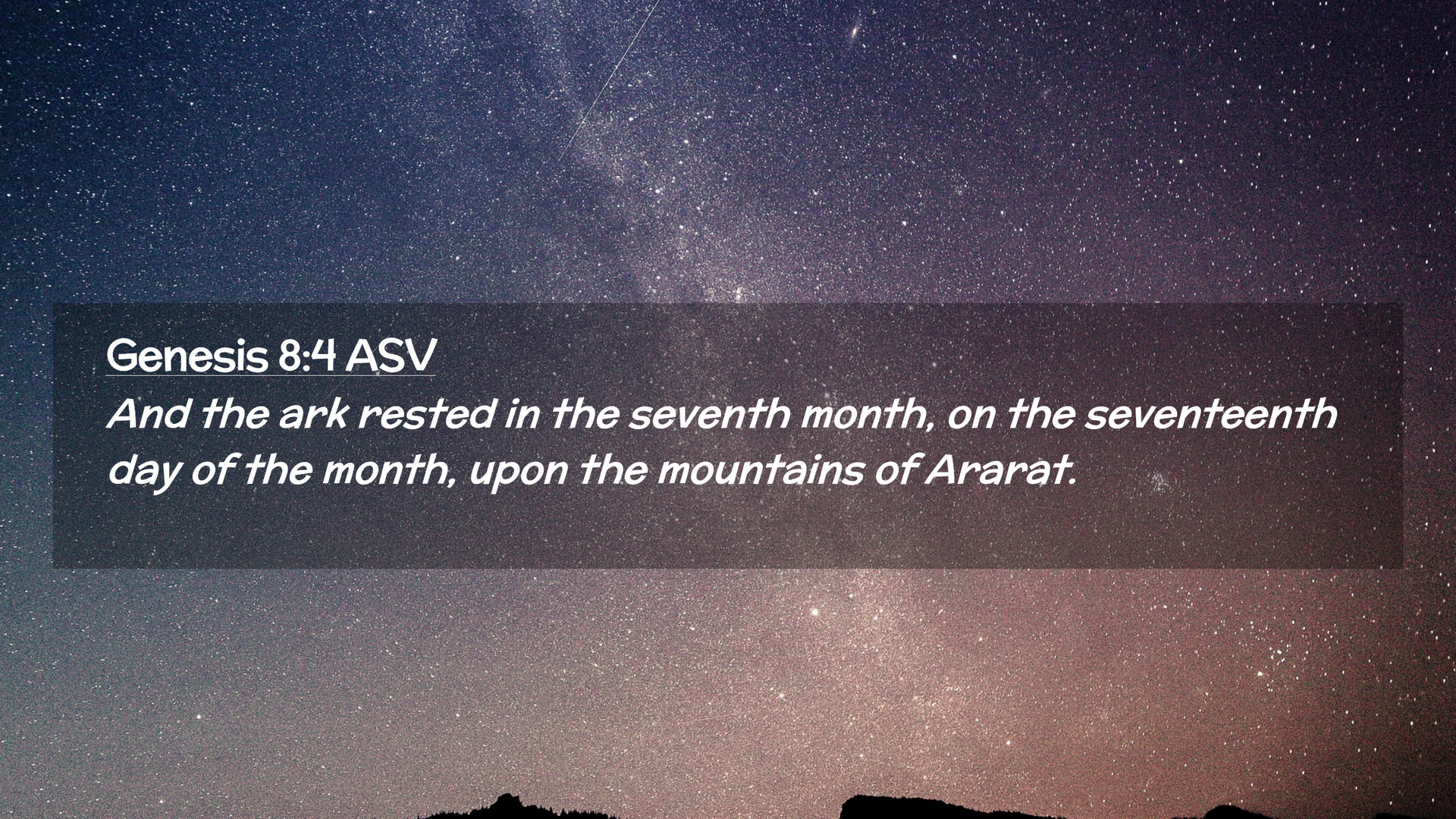 Genesis 8:4 ASV

And the ark rested in the seventh month, on the seventeenth day of the month, upon the mountains of Ararat.